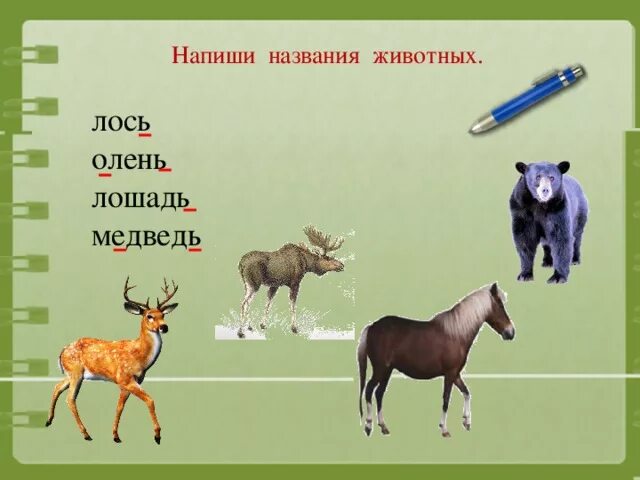 Напиши названия животных.

лось
олень
лошадь
медведь